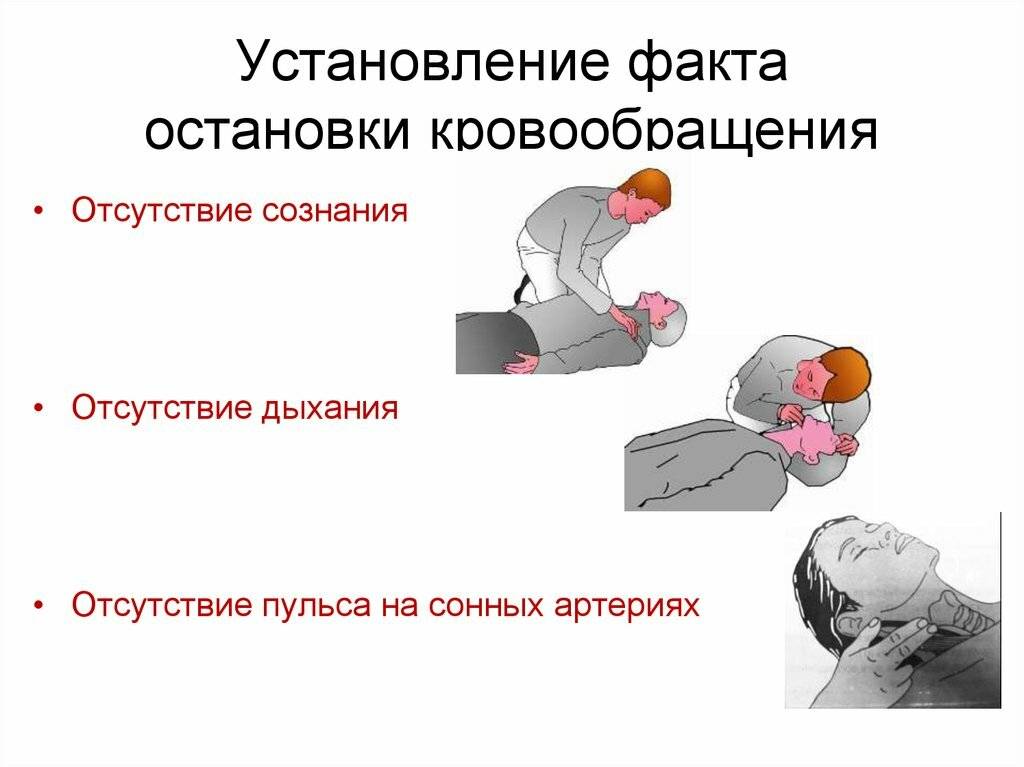 Установление факта остановки кровообращения

• Отсутствие сознания

• Отсутствие дыхания

• Отсутствие пульса на сонных артериях